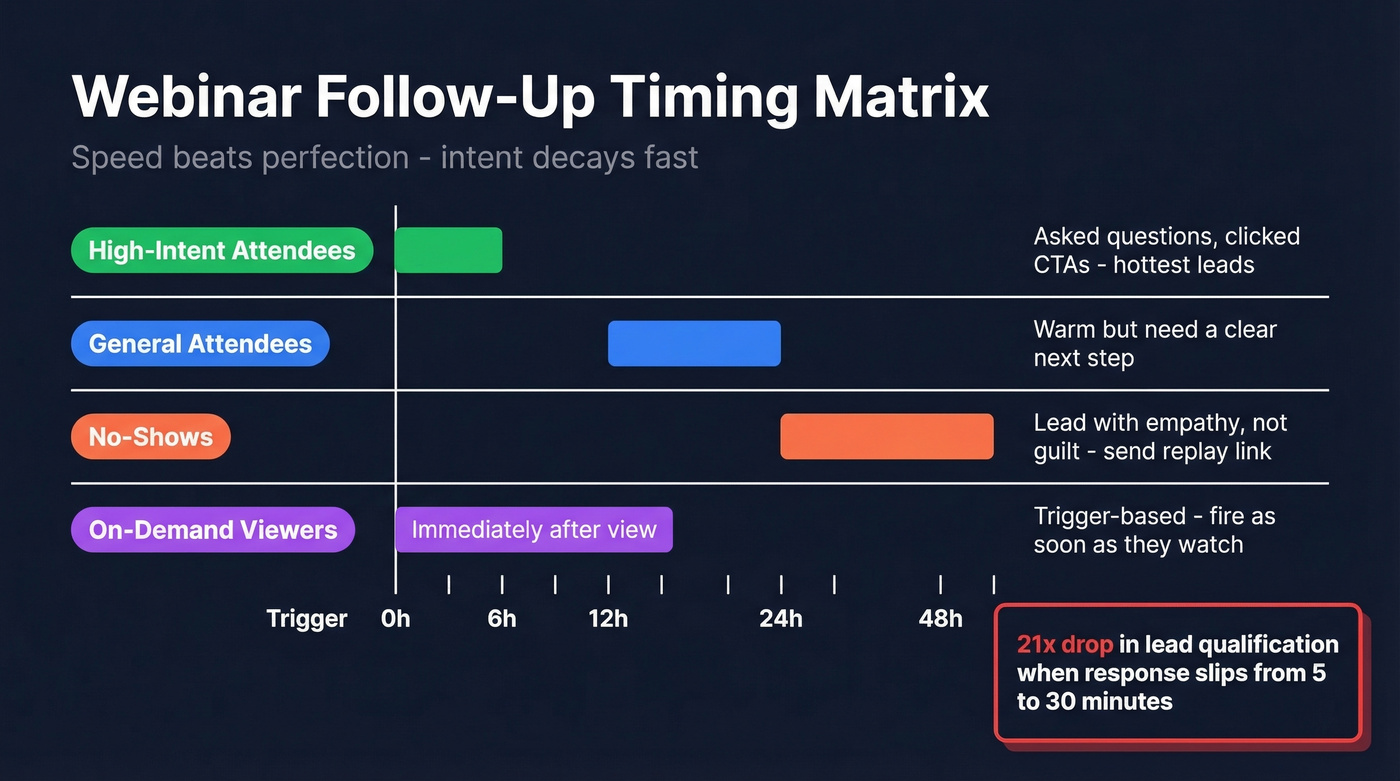 Webinar Follow-Up Timing Matrix

Speed beats perfection - intent decays fast

High-Intent Attendees

Asked questions, clicked CTAs - hottest leads

General Attendees

Warm but need a clear next step

No-Shows

Lead with empathy, not guilt - send replay link

On-Demand Viewers

Immediately after view

Trigger-based - fire as soon as they watch

Trigger 0h 6h 12h 24h 48h

21x drop in lead qualification when response slips from 5 to 30 minutes